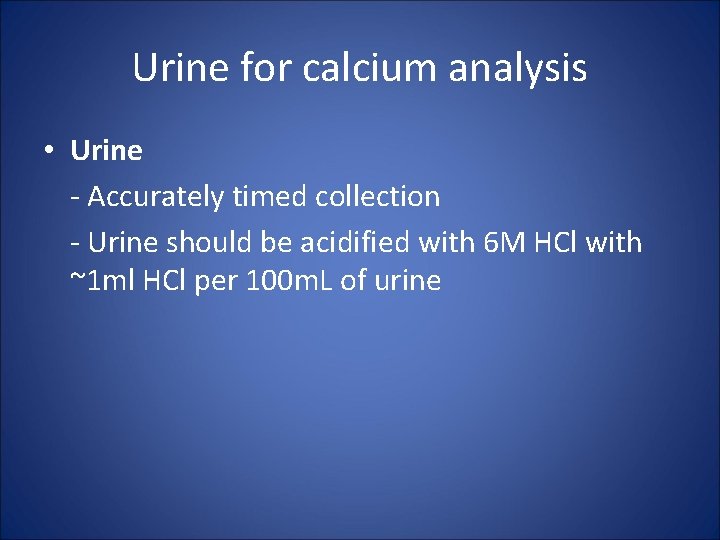 Urine for calcium analysis

• Urine

- Accurately timed collection

- Urine should be acidified with 6M HCl with ~1ml HCl per 100mL of urine